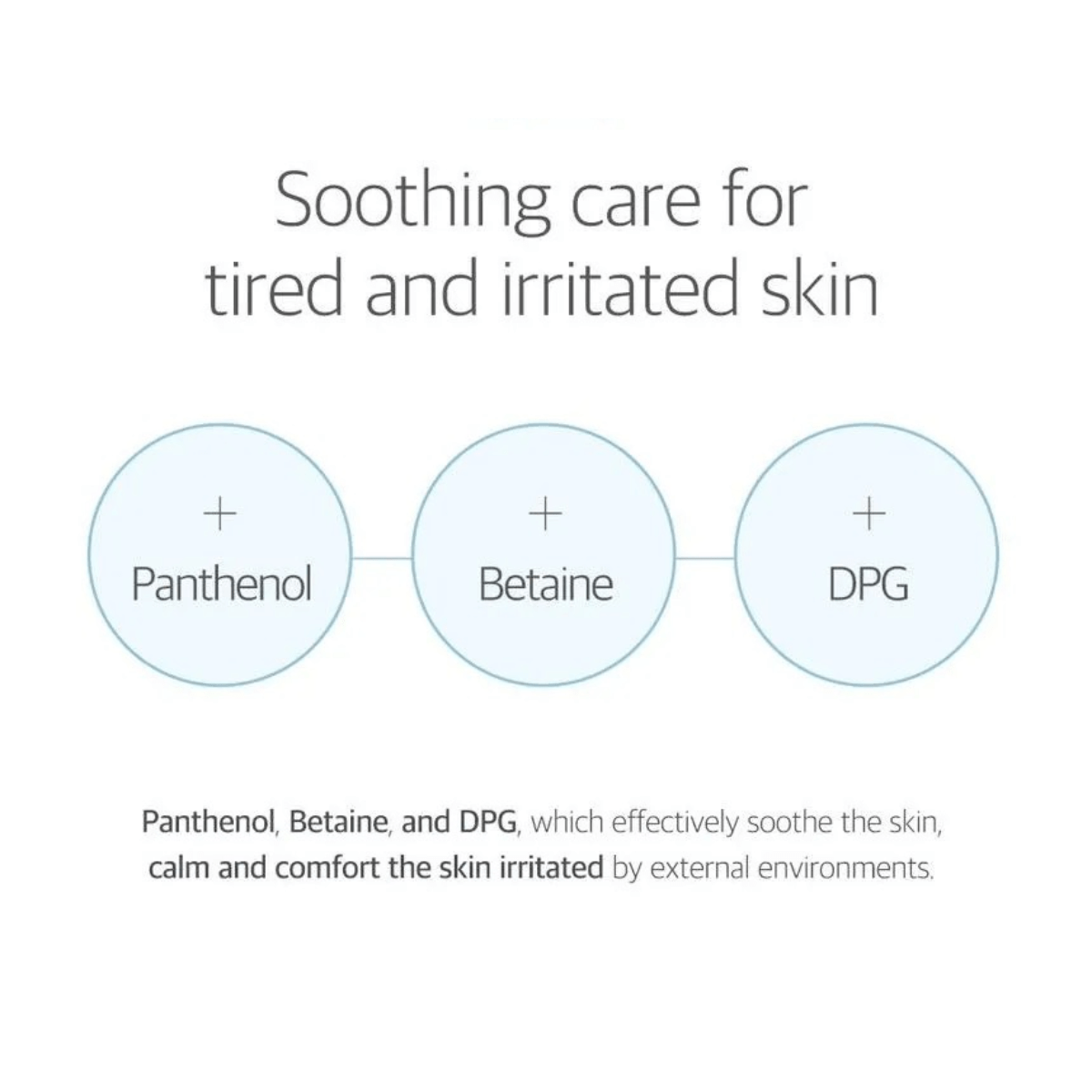 Soothing care for tired and irritated skin

+
Panthenol

+
Betaine

+
DPG

Panthenol, Betaine, and DPG, which effectively soothe the skin, calm and comfort the skin irritated by external environments.